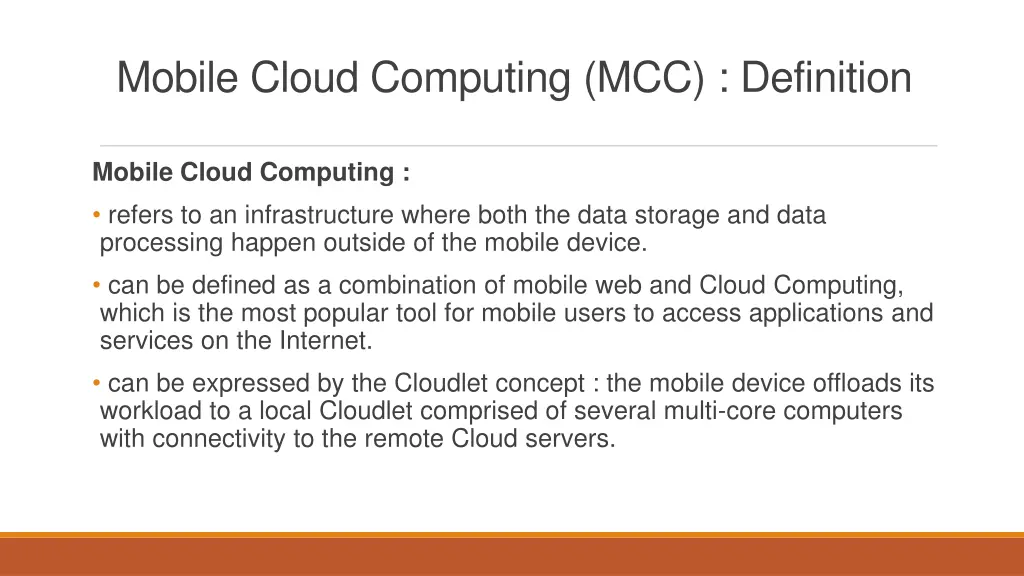 Mobile Cloud Computing (MCC) : Definition

Mobile Cloud Computing :

• refers to an infrastructure where both the data storage and data processing happen outside of the mobile device.

• can be defined as a combination of mobile web and Cloud Computing, which is the most popular tool for mobile users to access applications and services on the Internet.

• can be expressed by the Cloudlet concept : the mobile device offloads its workload to a local Cloudlet comprised of several multi-core computers with connectivity to the remote Cloud servers.